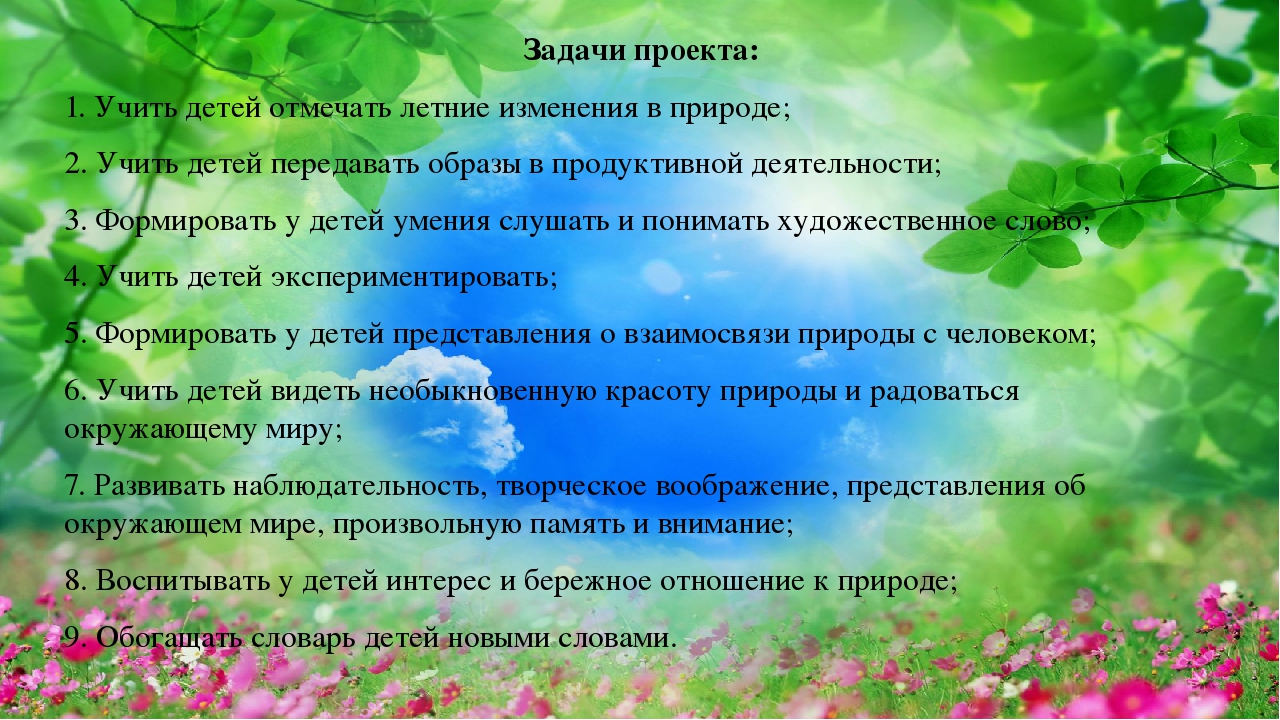 Задачи проекта:

1. Учить детей отмечать летние изменения в природе;

2. Учить детей передавать образы в продуктивной деятельности;

3. Формировать у детей умения слушать и понимать художественное слово;

4. Учить детей экспериментировать;

5. Формировать у детей представления о взаимосвязи природы с человеком;

6. Учить детей видеть необыкновенную красоту природы и радоваться окружающему миру;

7. Развивать наблюдательность, творческое воображение, представления об окружающем мире, произвольную память и внимание;

8. Воспитывать у детей интерес и бережное отношение к природе;

9. Обогащать словарь детей новыми словами.